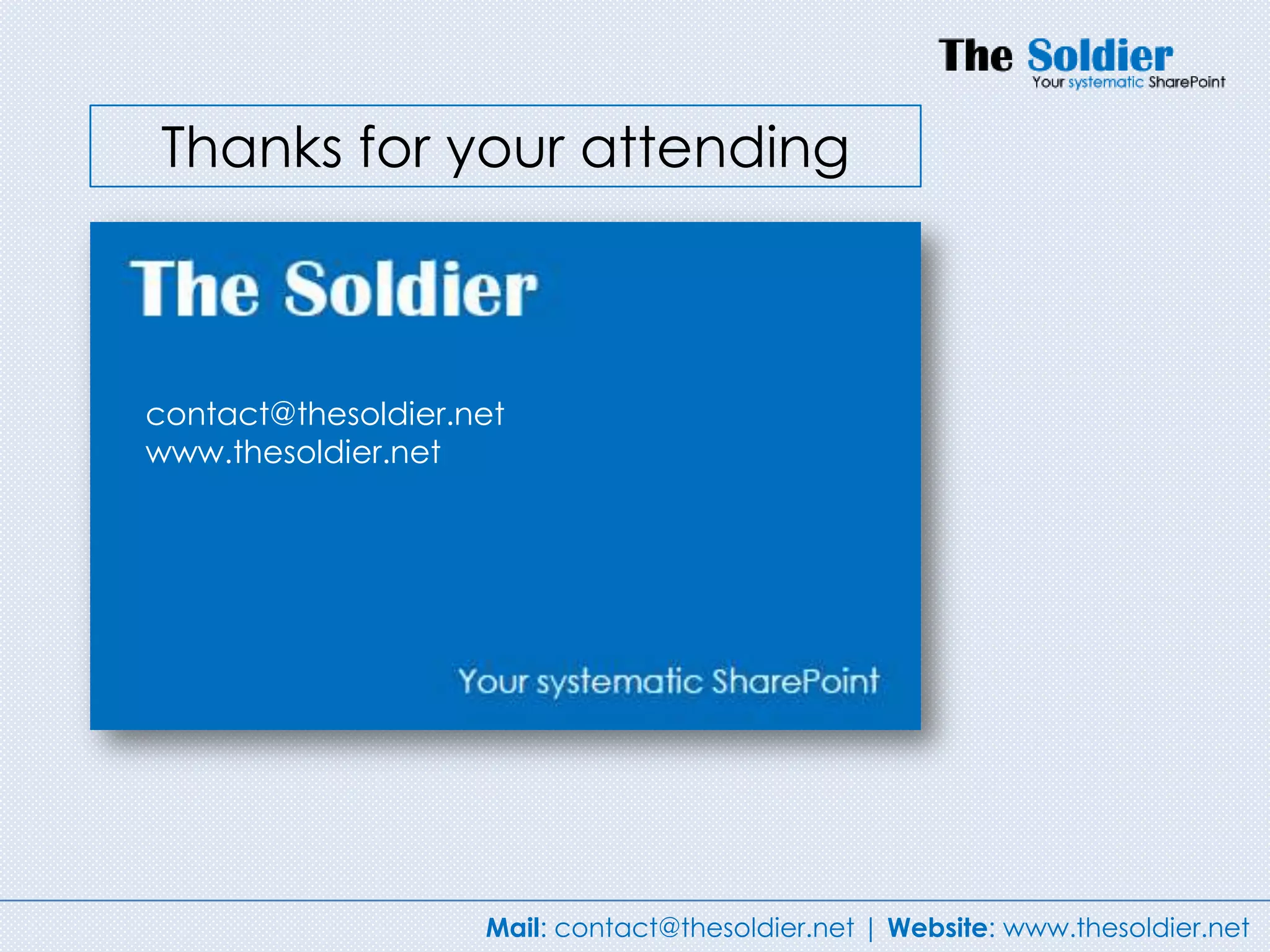 The Soldier
Your systematic SharePoint

Thanks for your attending

The Soldier

contact@thesoldier.net
www.thesoldier.net

Your systematic SharePoint

Mail: contact@thesoldier.net | Website: www.thesoldier.net